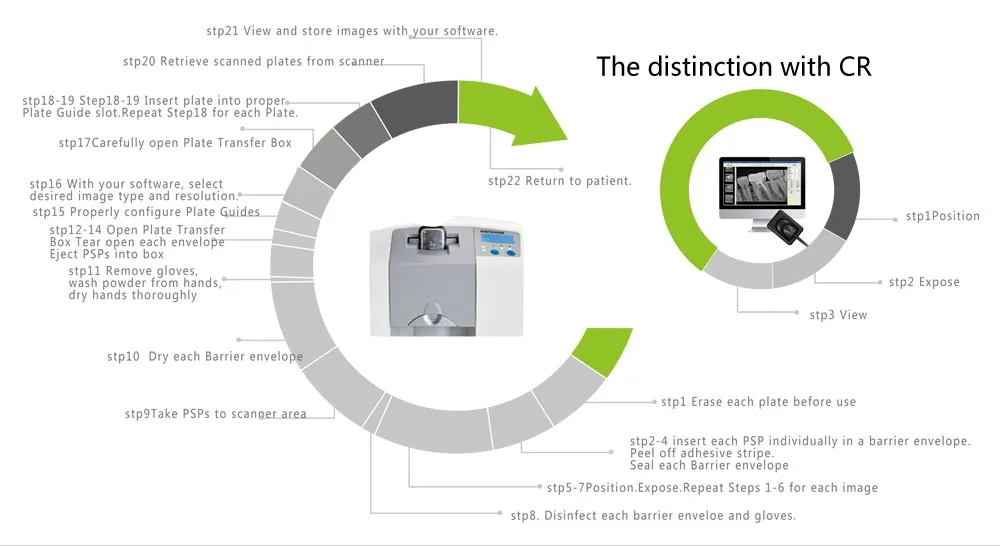 stp21 View and store images with your software.

stp20 Retrieve scanned plates from scanner

stp18-19 Step18-19 Insert plate into proper Plate Guide slot.Repeat Step18 for each Plate.

stp17Carefully open Plate Transfer Box

stp16 With your software, select desired image type and resolution.

stp15 Properly configure Plate Guides

stp12-14 Open Plate Transfer Box Tear open each envelope Eject PSPs into box

stp11 Remove gloves, wash powder from hands, dry hands thoroughly

stp10 Dry each Barrier envelope

stp9Take PSPs to scanner area

stp22 Return to patient.

The distinction with CR

stp1Position

stp2 Expose

stp3 View

stp1 Erase each plate before use

stp2-4 insert each PSP individually in a barrier envelope. Peel off adhesive stripe. Seal each Barrier envelope

stp5-7Position.Expose.Repeat Steps 1-6 for each image

stp8. Disinfect each barrier enveloe and gloves.